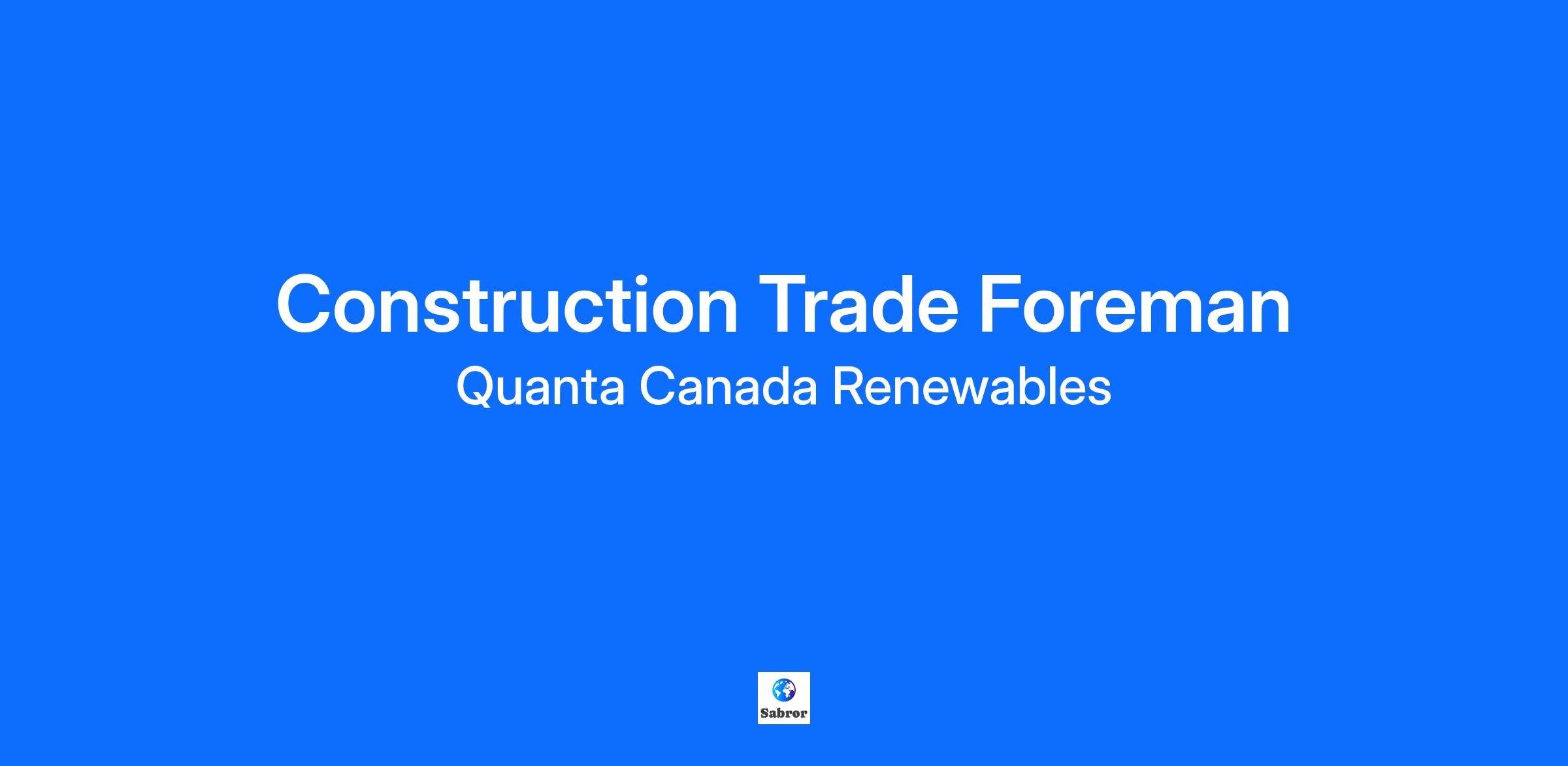 Construction Trade Foreman
Quanta Canada Renewables

Sabror